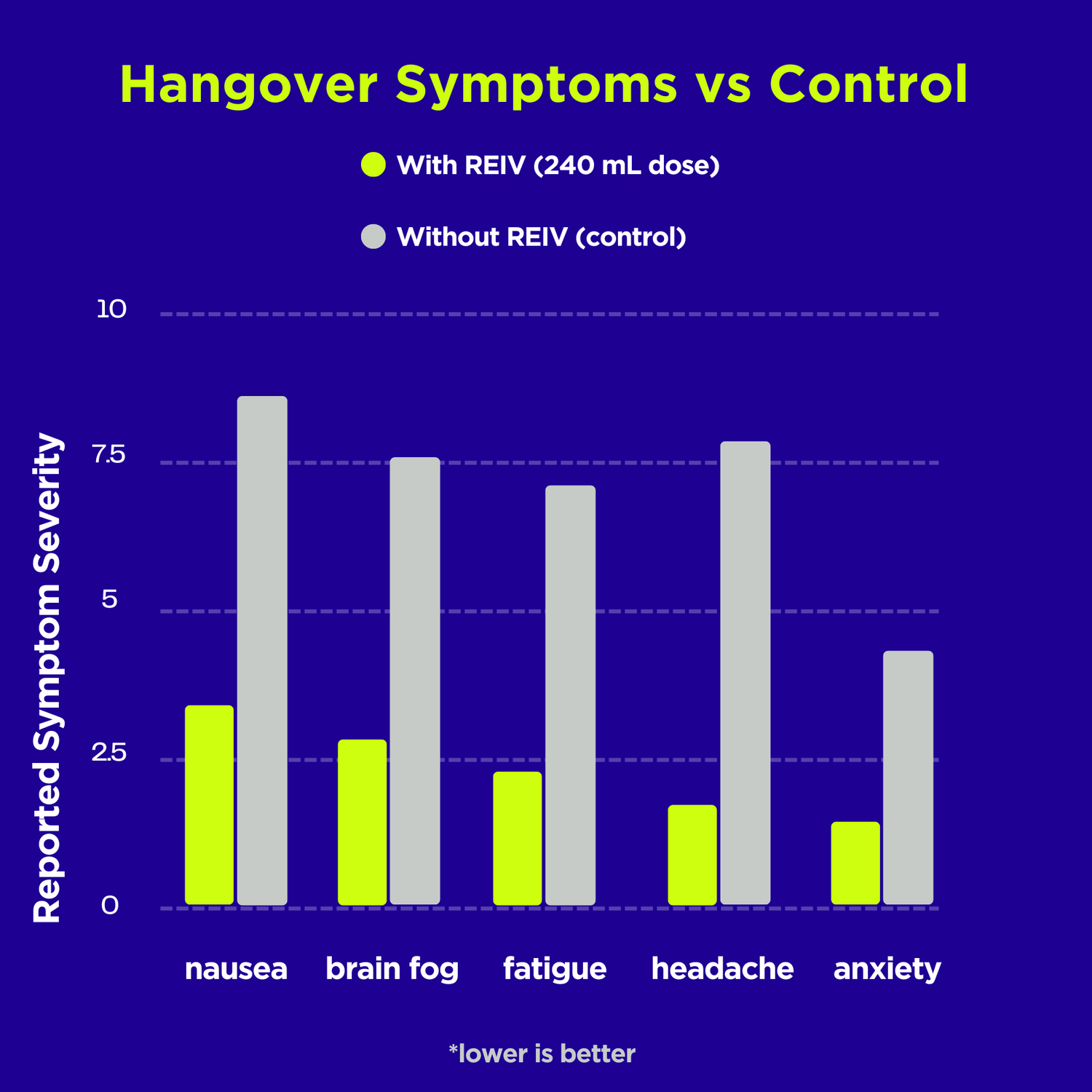 Hangover Symptoms vs Control

With REIV (240 mL dose)

Without REIV (control)

Reported Symptom Severity

10
7.5
5
2.5
0

nausea brain fog fatigue headache anxiety

*lower is better